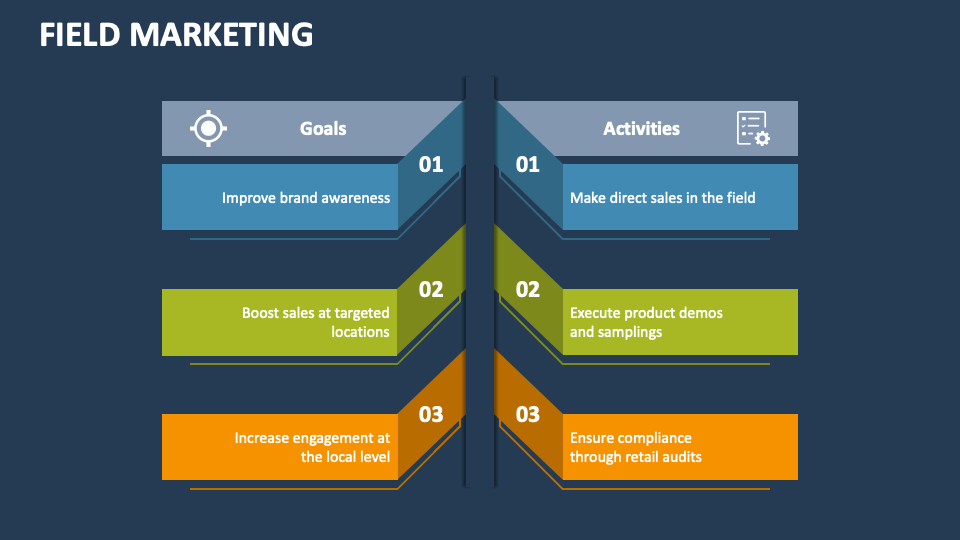 FIELD MARKETING

Goals

01

Improve brand awareness

02

Boost sales at targeted locations

03

Increase engagement at the local level

Activities

01

Make direct sales in the field

02

Execute product demos and samplings

03

Ensure compliance through retail audits